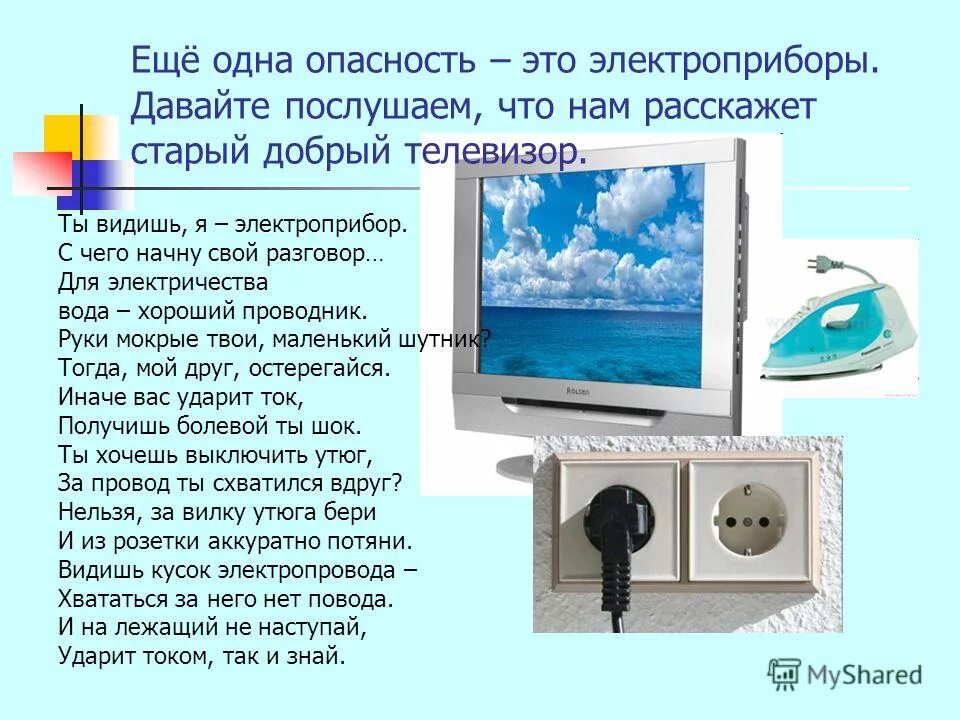 Ещё одна опасность – это электроприборы. Давайте послушаем, что нам расскажет старый добрый телевизор.

Ты видишь, я – электроприбор.
С чего начну свой разговор…
Для электричества
вода – хороший проводник.
Руки мокрые твои, маленький шутник?
Тогда, мой друг, остерегайся.
Иначе вас ударит ток,
Получишь болевой ты шок.
Ты хочешь выключить утюг,
За провод ты схватился вдруг?
Нельзя, за вилку утюга бери
И из розетки аккуратно потяни.
Видишь кусок электропровода –
Хвататься за него нет повода.
И на лежащий не наступай,
Ударит током, так и знай.

Rolsen

Panasonic

MyShared